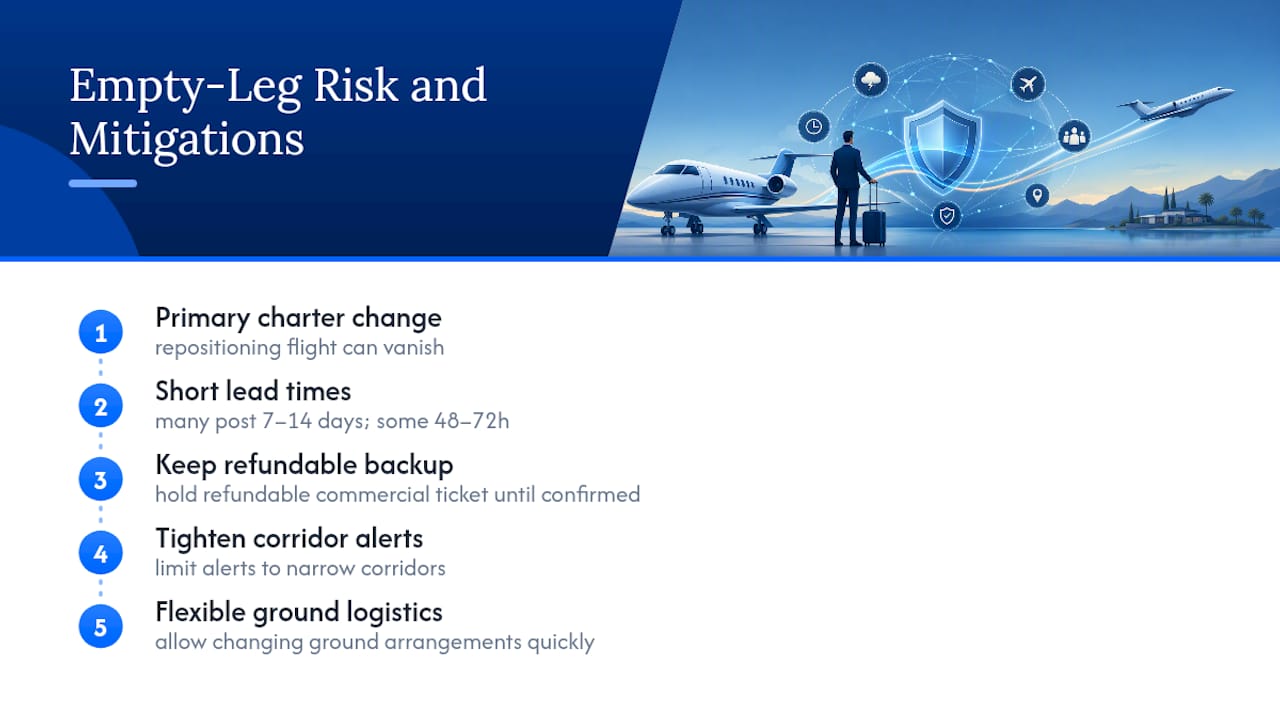 Empty-Leg Risk and Mitigations

1
Primary charter change
repositioning flight can vanish

2
Short lead times
many post 7–14 days; some 48–72h

3
Keep refundable backup
hold refundable commercial ticket until confirmed

4
Tighten corridor alerts
limit alerts to narrow corridors

5
Flexible ground logistics
allow changing ground arrangements quickly